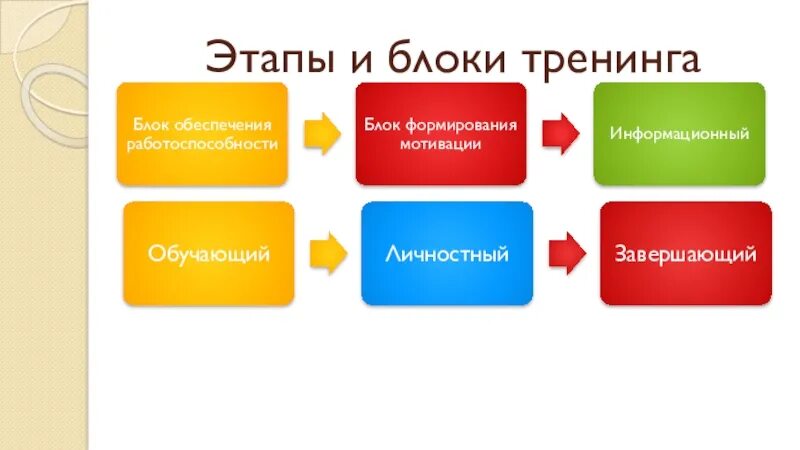 Этапы и блоки тренинга

Блок обеспечения работоспособности

Блок формирования мотивации

Информационный

Обучающий

Личностный

Завершающий